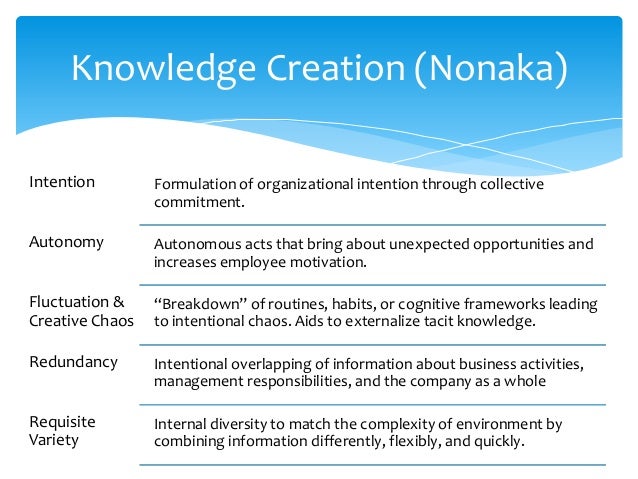 Knowledge Creation (Nonaka)

| | |
|---|---|
| Intention | Formulation of organizational intention through collective commitment. |
| Autonomy | Autonomous acts that bring about unexpected opportunities and increases employee motivation. |
| Fluctuation & Creative Chaos | “Breakdown” of routines, habits, or cognitive frameworks leading to intentional chaos. Aids to externalize tacit knowledge. |
| Redundancy | Intentional overlapping of information about business activities, management responsibilities, and the company as a whole |
| Requisite Variety | Internal diversity to match the complexity of environment by combining information differently, flexibly, and quickly. |